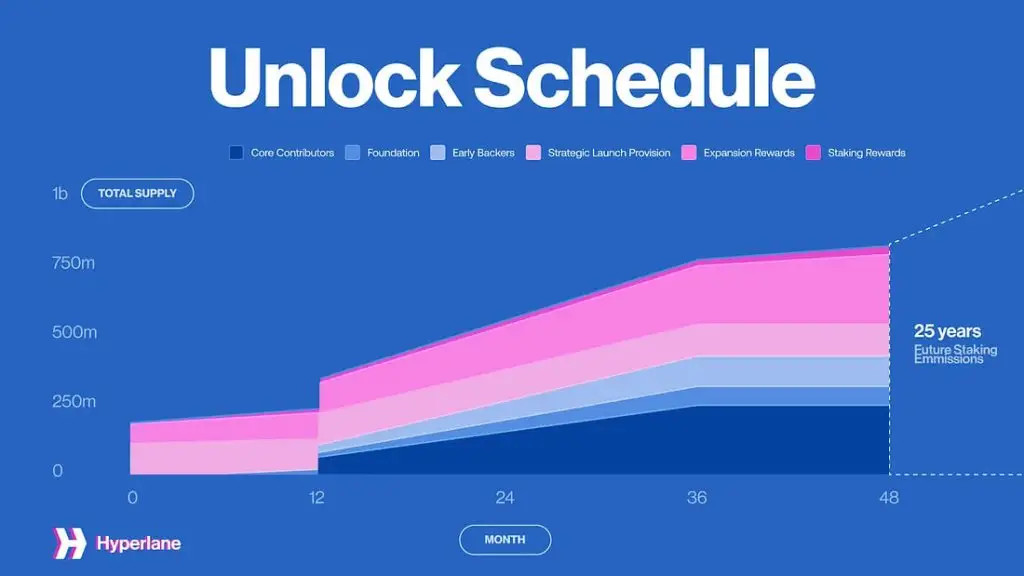 Unlock Schedule

Core Contributors
Foundation
Early Backers
Strategic Launch Provision
Expansion Rewards
Staking Rewards

1b
TOTAL SUPPLY
750m
500m
250m
0

25 years
Future Staking Emmissions

0
12
24
36
48

MONTH

Hyperlane